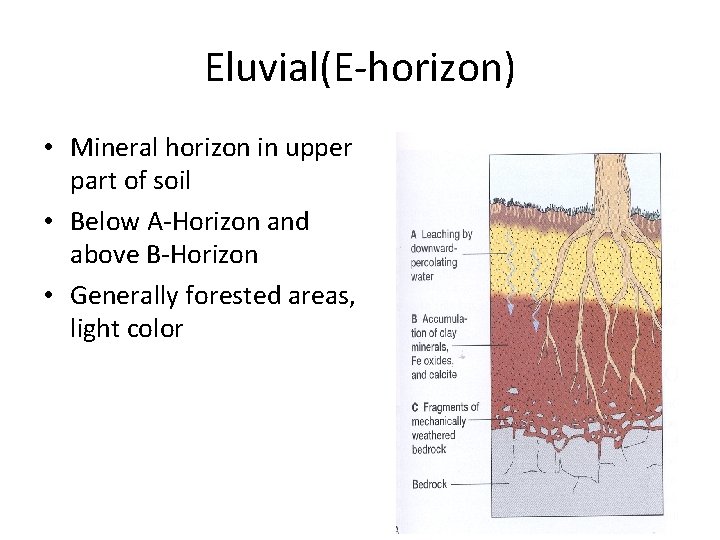 Eluvial(E-horizon)

• Mineral horizon in upper part of soil
• Below A-Horizon and above B-Horizon
• Generally forested areas, light color

A Leaching by downward-percolating water

B Accumulation of clay minerals, Fe oxides, and calcite

C Fragments of mechanically weathered bedrock

Bedrock